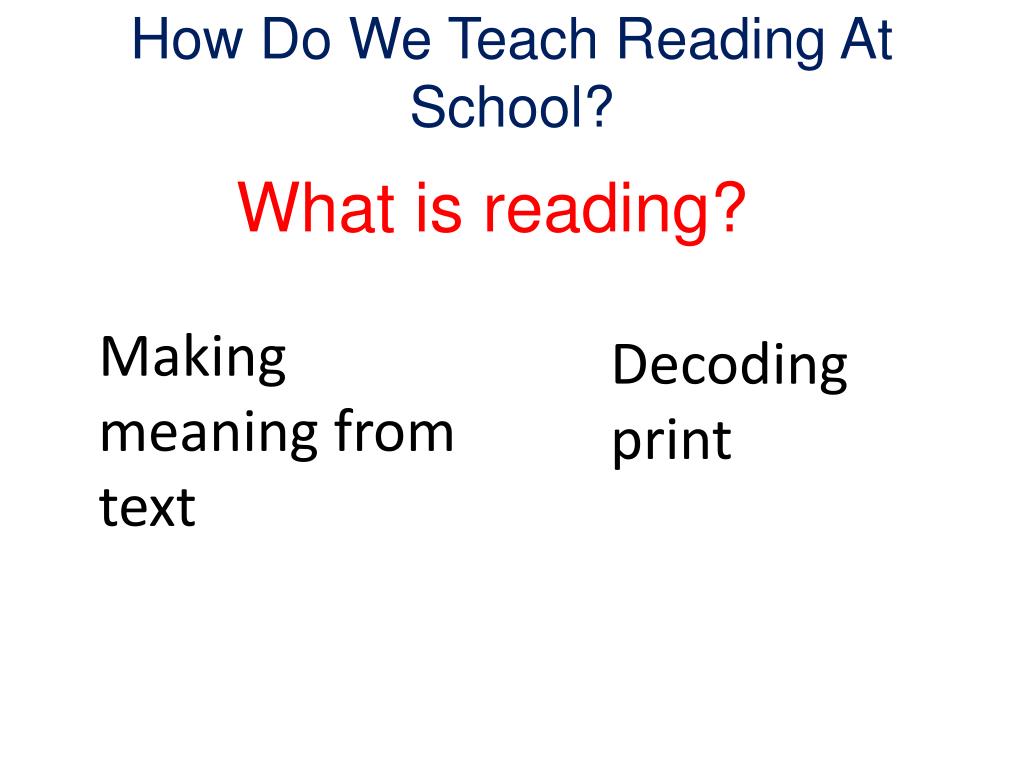 How Do We Teach Reading At School?

What is reading?

Making meaning from text

Decoding print